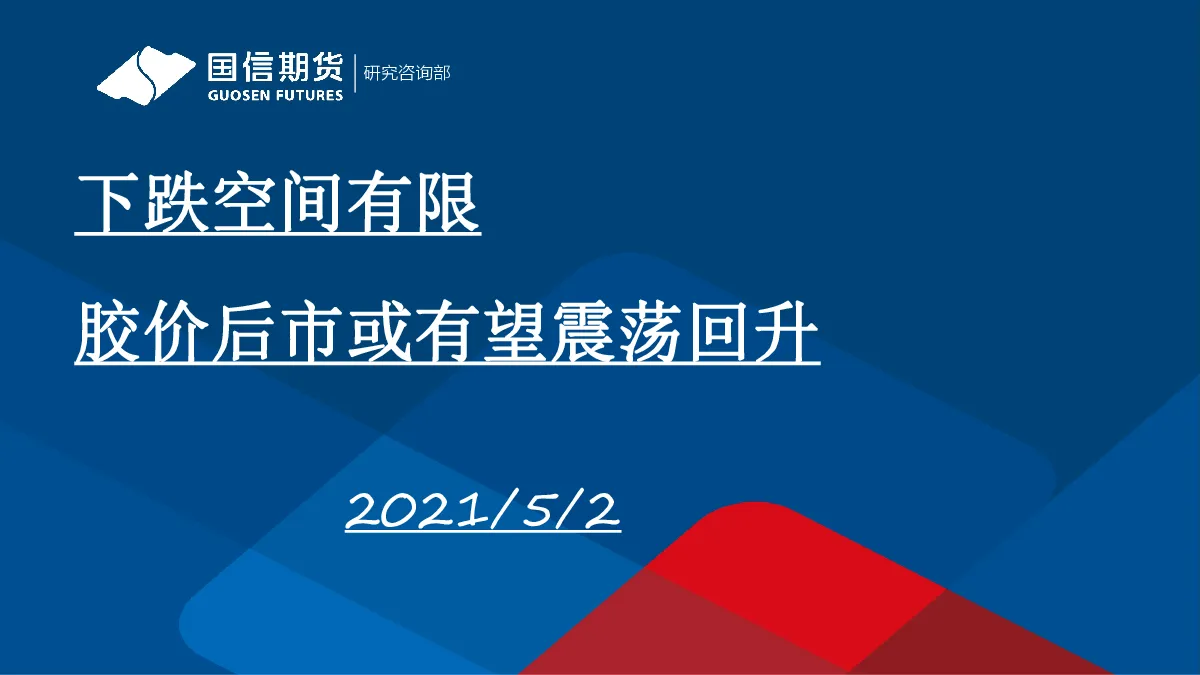 国信期货
GUOSEN FUTURES
研究咨询部

下跌空间有限

胶价后市或有望震荡回升

2021/5/2